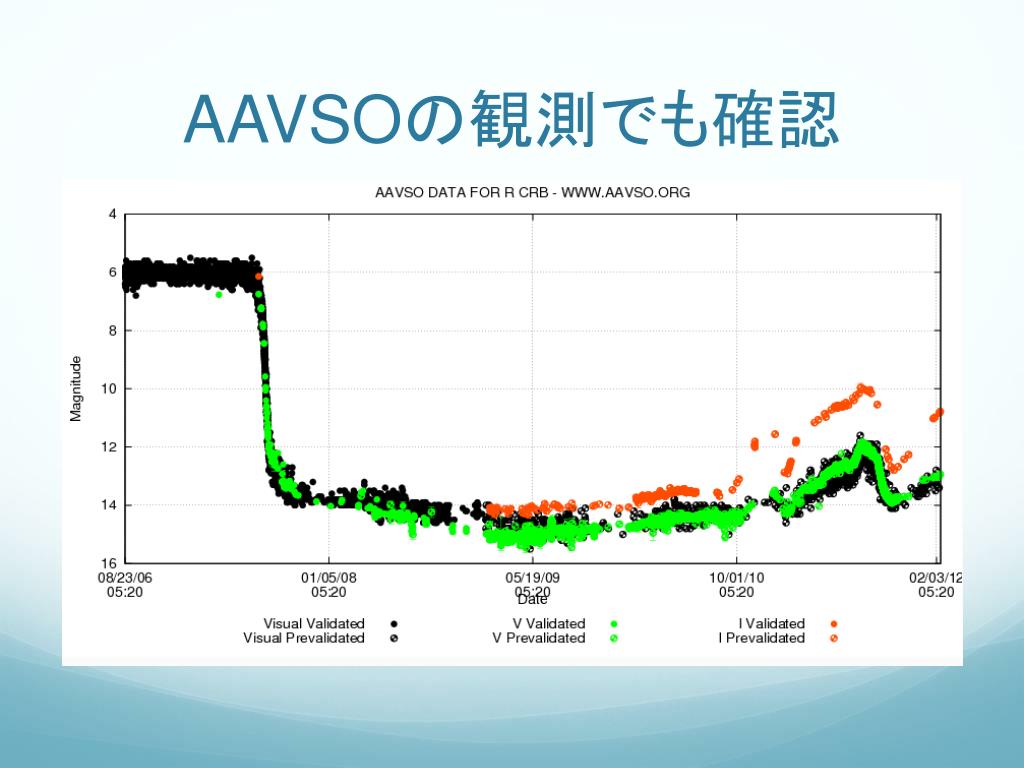 AAVSOの観測でも確認

AAVSO DATA FOR R CRB - WWW.AAVSO.ORG

Magnitude

4
6
8
10
12
14
16

08/23/06 05:20
01/05/08 05:20
05/19/09 05:20
10/01/10 05:20
02/03/12 05:20

Date

Visual Validated
Visual Prevalidated
V Validated
V Prevalidated
I Validated
I Prevalidated